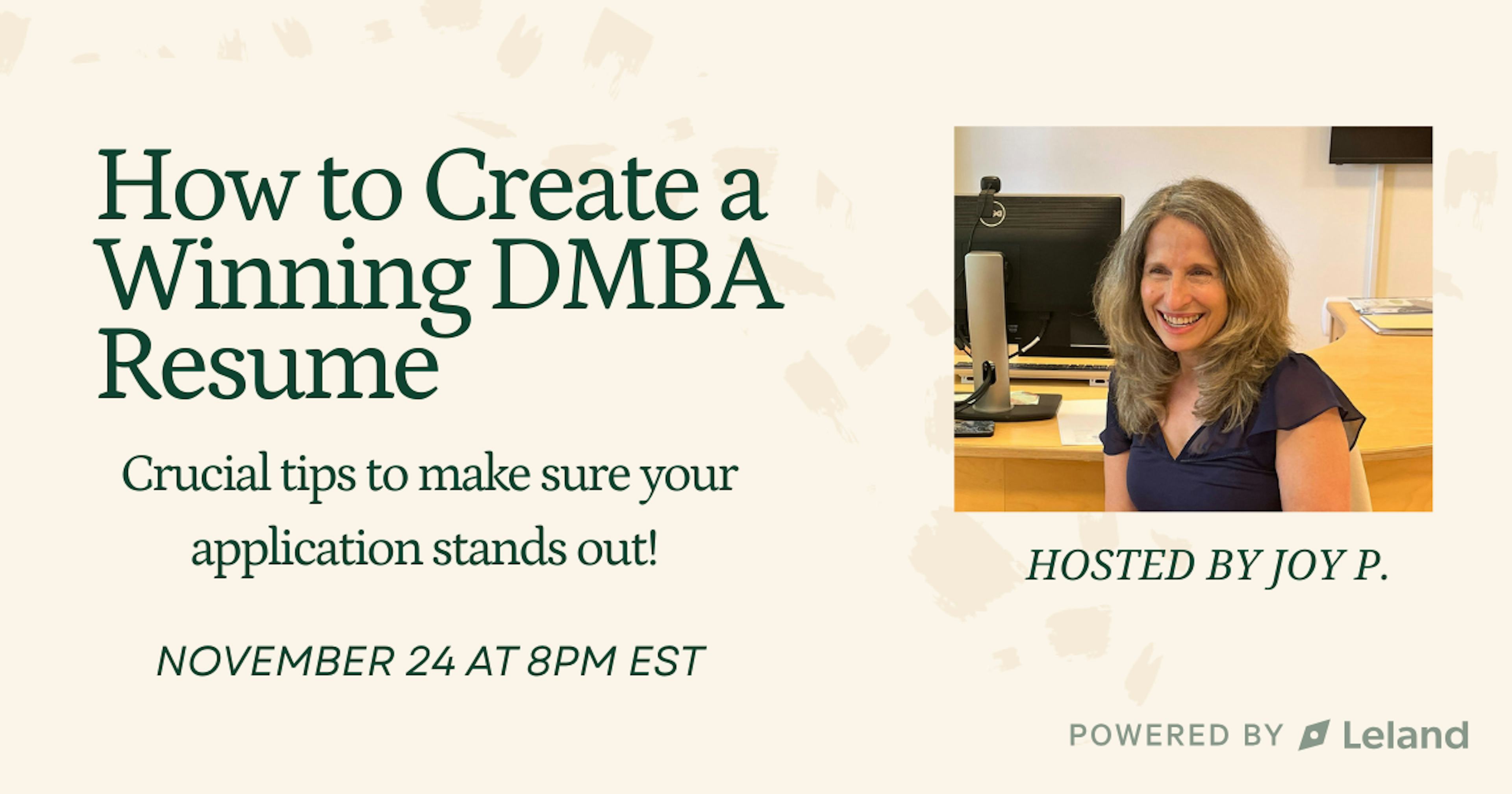 How to Create a Winning DMBA Resume

Crucial tips to make sure your application stands out!

NOVEMBER 24 AT 8PM EST

HOSTED BY JOY P.

POWERED BY Leland